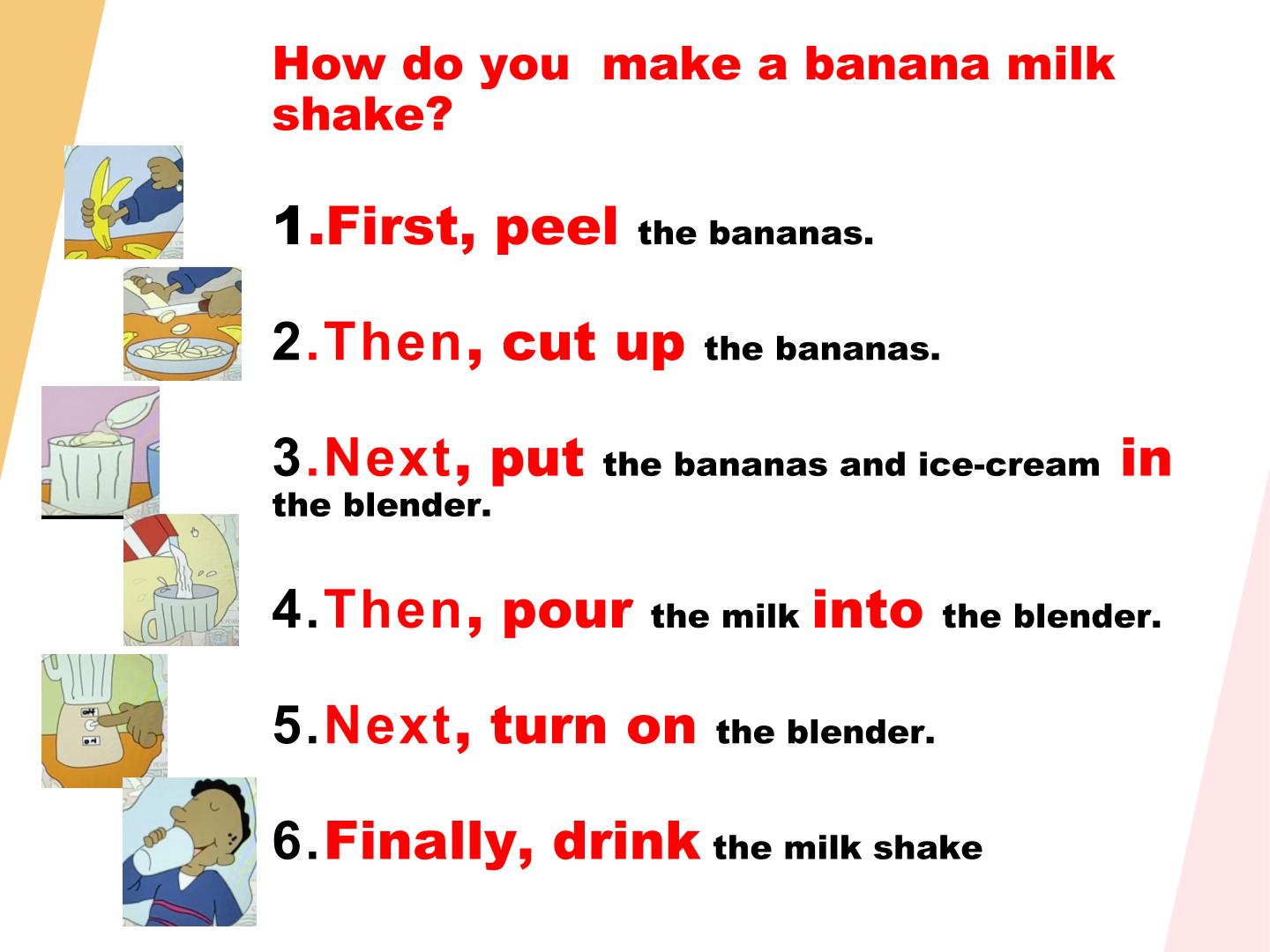 How do you make a banana milk shake?

1.First, peel the bananas.

2.Then, cut up the bananas.

3.Next, put the bananas and ice-cream in the blender.

4.Then, pour the milk into the blender.

5.Next, turn on the blender.

6.Finally, drink the milk shake